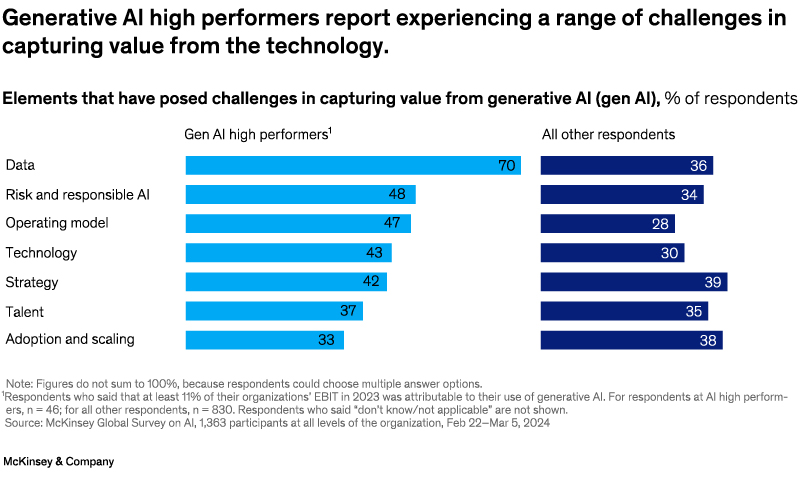 Generative AI high performers report experiencing a range of challenges in capturing value from the technology.

Elements that have posed challenges in capturing value from generative AI (gen AI), % of respondents

| | Gen AI high performers$^1$ | All other respondents |
|---|---|---|
| Data | 70 | 36 |
| Risk and responsible AI | 48 | 34 |
| Operating model | 47 | 28 |
| Technology | 43 | 30 |
| Strategy | 42 | 39 |
| Talent | 37 | 35 |
| Adoption and scaling | 33 | 38 |

Note: Figures do not sum to 100%, because respondents could choose multiple answer options.
$^1$Respondents who said that at least 11% of their organizations' EBIT in 2023 was attributable to their use of generative AI. For respondents at AI high performers, n = 46; for all other respondents, n = 830. Respondents who said "don't know/not applicable" are not shown.
Source: McKinsey Global Survey on AI, 1,363 participants at all levels of the organization, Feb 22–Mar 5, 2024

McKinsey & Company